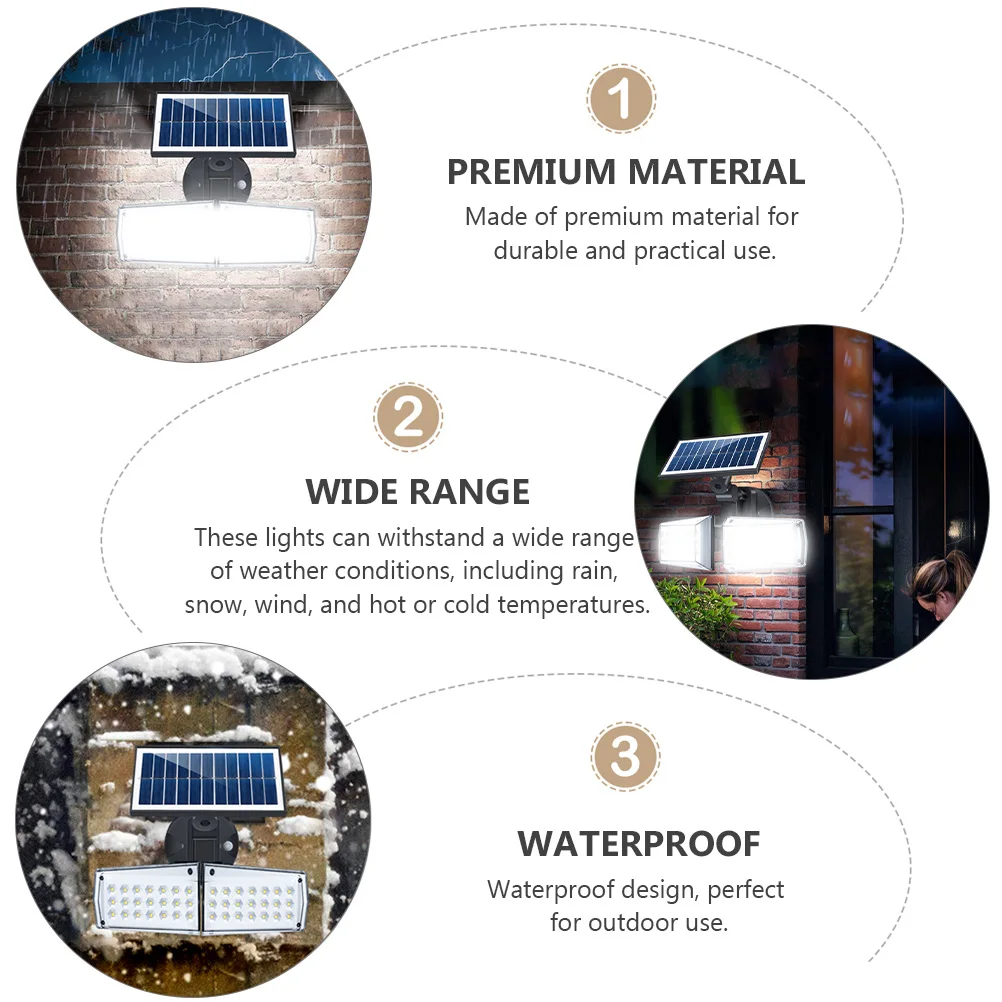 1

PREMIUM MATERIAL

Made of premium material for durable and practical use.

2

WIDE RANGE

These lights can withstand a wide range of weather conditions, including rain, snow, wind, and hot or cold temperatures.

3

WATERPROOF

Waterproof design, perfect for outdoor use.